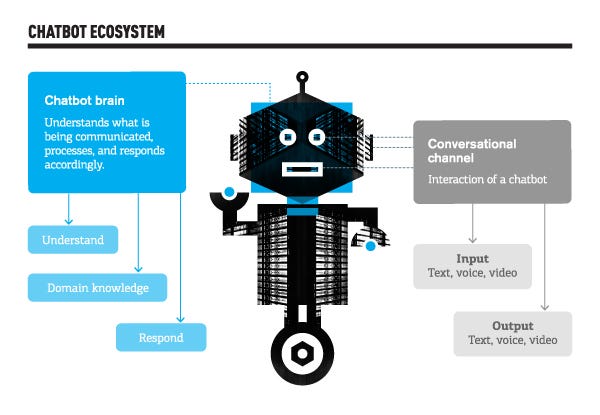 CHATBOT ECOSYSTEM

Chatbot brain

Understands what is being communicated, processes, and responds accordingly.

Understand

Domain knowledge

Respond

Conversational channel

Interaction of a chatbot

Input
Text, voice, video

Output
Text, voice, video